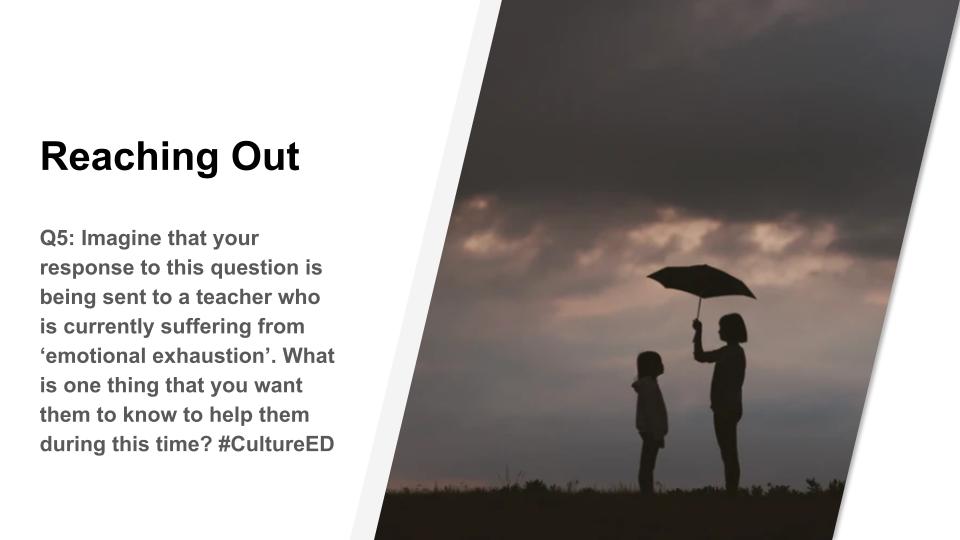 Reaching Out

Q5: Imagine that your response to this question is being sent to a teacher who is currently suffering from 'emotional exhaustion'. What is one thing that you want them to know to help them during this time? #CultureED